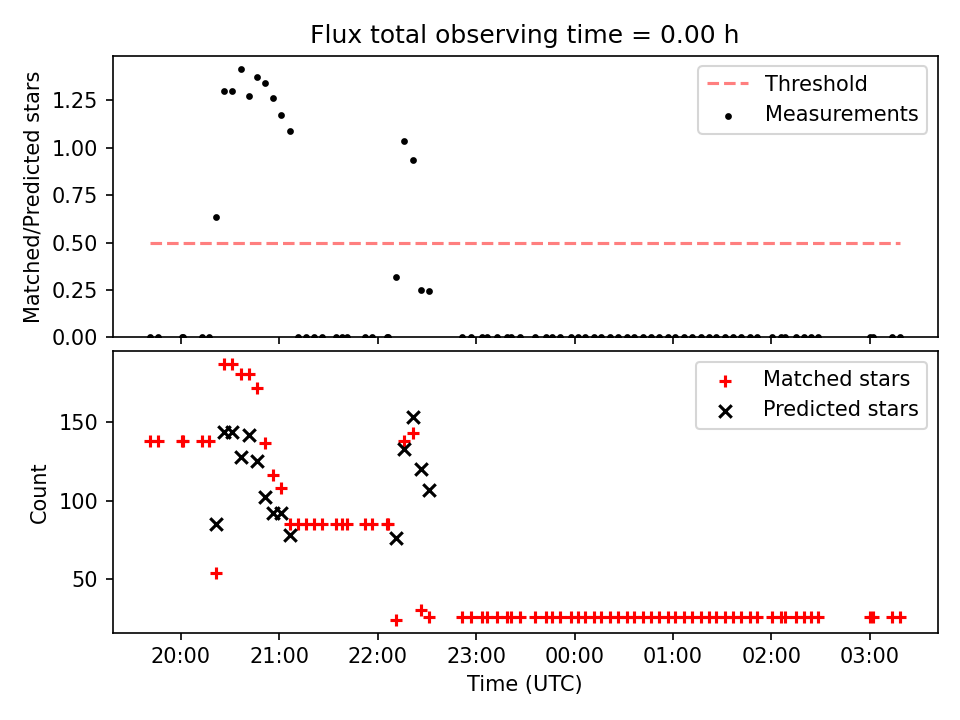 Flux total observing time = 0.00 h

Matched/Predicted stars

1.25
1.00
0.75
0.50
0.25
0.00

Threshold
Measurements

Count

150
100
50

Matched stars
Predicted stars

20:00
21:00
22:00
23:00
00:00
01:00
02:00
03:00

Time (UTC)